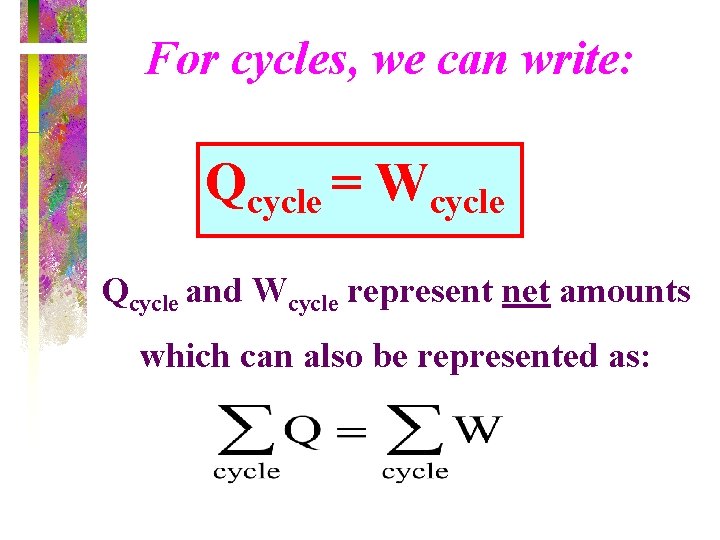 For cycles, we can write:

$Q_{cycle} = W_{cycle}$

$Q_{cycle}$ and $W_{cycle}$ represent net amounts which can also be represented as:

$\sum_{cycle} Q = \sum_{cycle} W$